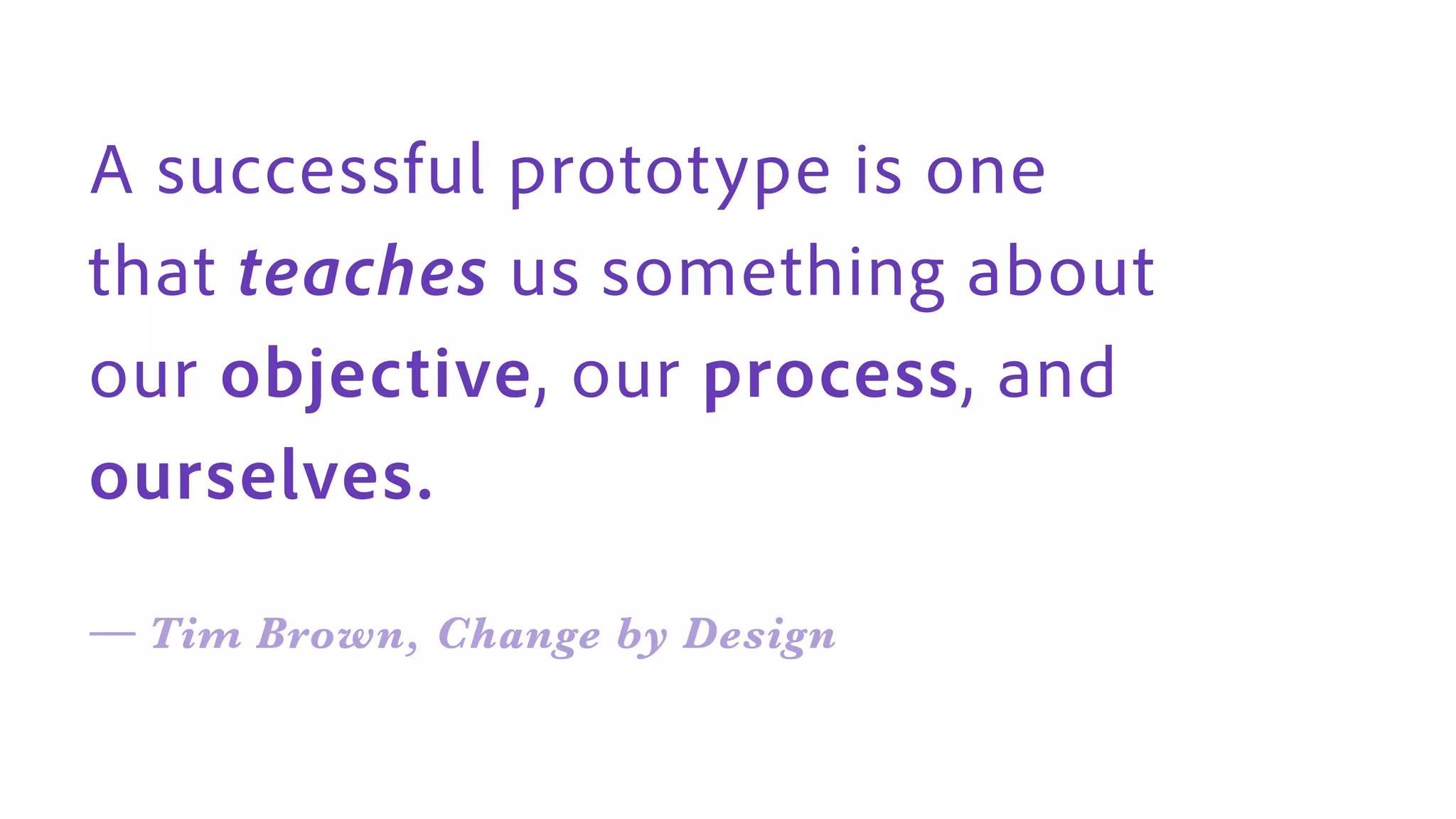 A successful prototype is one that teaches us something about our objective, our process, and ourselves.

— Tim Brown, Change by Design